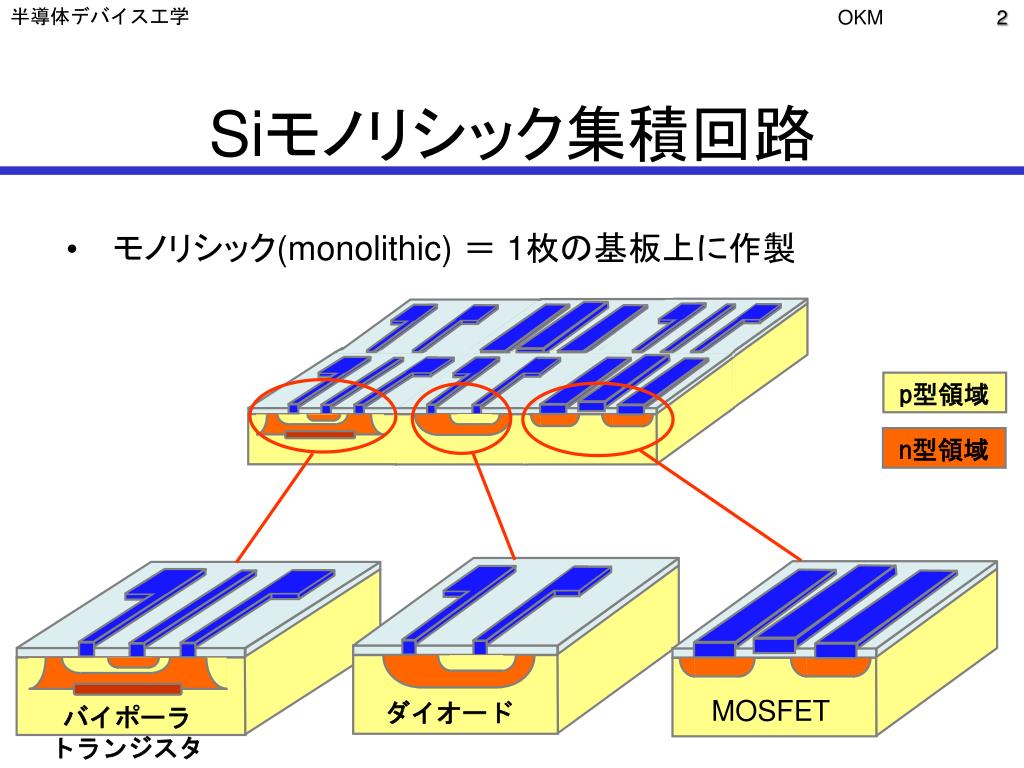 半導体デバイス工学

OKM

2

Siモノリシック集積回路

• モノリシック(monolithic) ＝ 1枚の基板上に作製

p型領域

n型領域

バイポーラ
トランジスタ

ダイオード

MOSFET